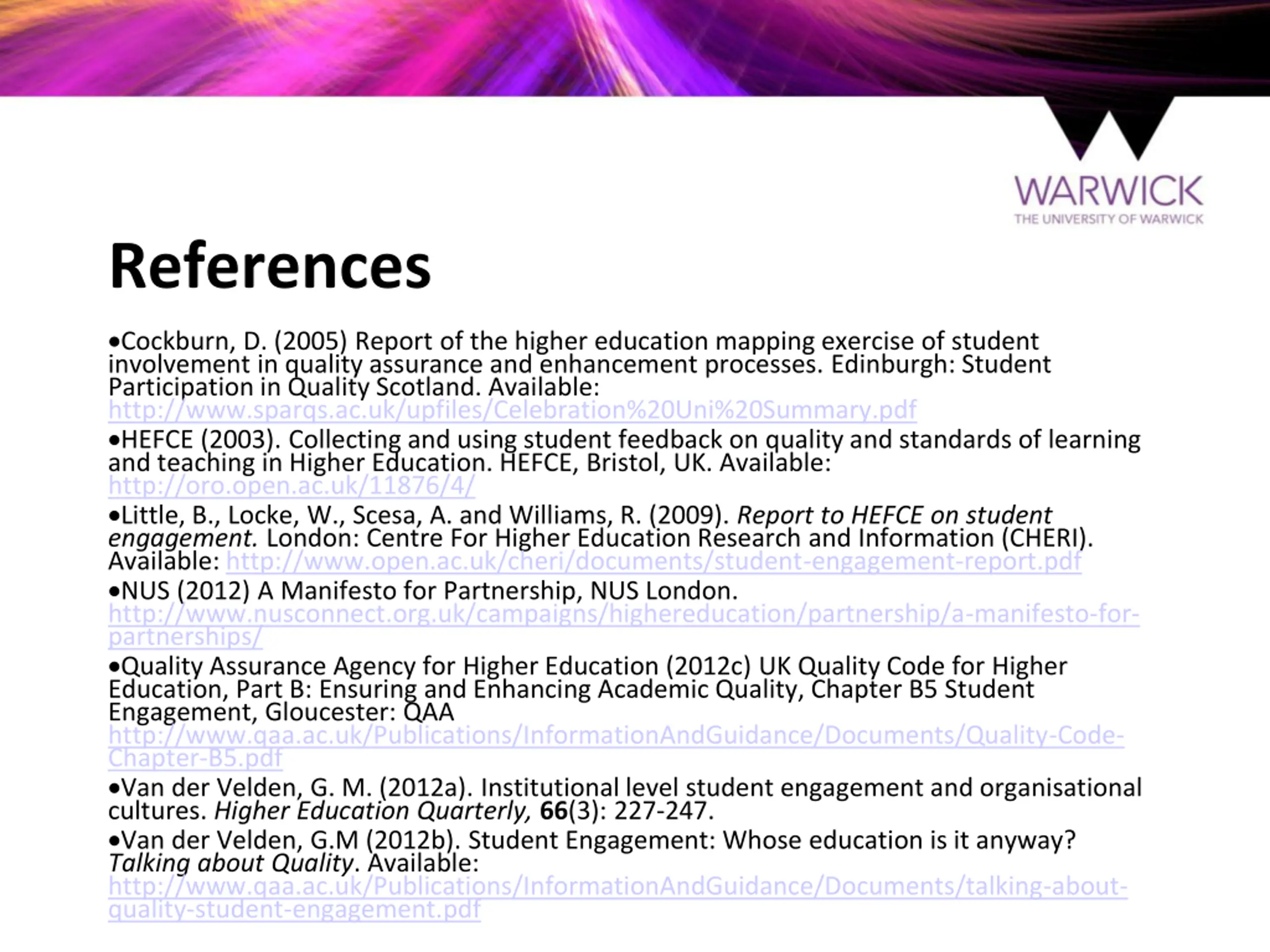 WARWICK
THE UNIVERSITY OF WARWICK

References

•Cockburn, D. (2005) Report of the higher education mapping exercise of student involvement in quality assurance and enhancement processes. Edinburgh: Student Participation in Quality Scotland. Available: http://www.sparqs.ac.uk/upfiles/Celebration%20Uni%20Summary.pdf

•HEFCE (2003). Collecting and using student feedback on quality and standards of learning and teaching in Higher Education. HEFCE, Bristol, UK. Available: http://oro.open.ac.uk/11876/4/

•Little, B., Locke, W., Scesa, A. and Williams, R. (2009). Report to HEFCE on student engagement. London: Centre For Higher Education Research and Information (CHERI). Available: http://www.open.ac.uk/cheri/documents/student-engagement-report.pdf

•NUS (2012) A Manifesto for Partnership, NUS London. http://www.nusconnect.org.uk/campaigns/highereducation/partnership/a-manifesto-for-partnerships/

•Quality Assurance Agency for Higher Education (2012c) UK Quality Code for Higher Education, Part B: Ensuring and Enhancing Academic Quality, Chapter B5 Student Engagement, Gloucester: QAA http://www.qaa.ac.uk/Publications/InformationAndGuidance/Documents/Quality-Code-Chapter-B5.pdf

•Van der Velden, G. M. (2012a). Institutional level student engagement and organisational cultures. Higher Education Quarterly, 66(3): 227-247.

•Van der Velden, G.M (2012b). Student Engagement: Whose education is it anyway? Talking about Quality. Available: http://www.qaa.ac.uk/Publications/InformationAndGuidance/Documents/talking-about-quality-student-engagement.pdf